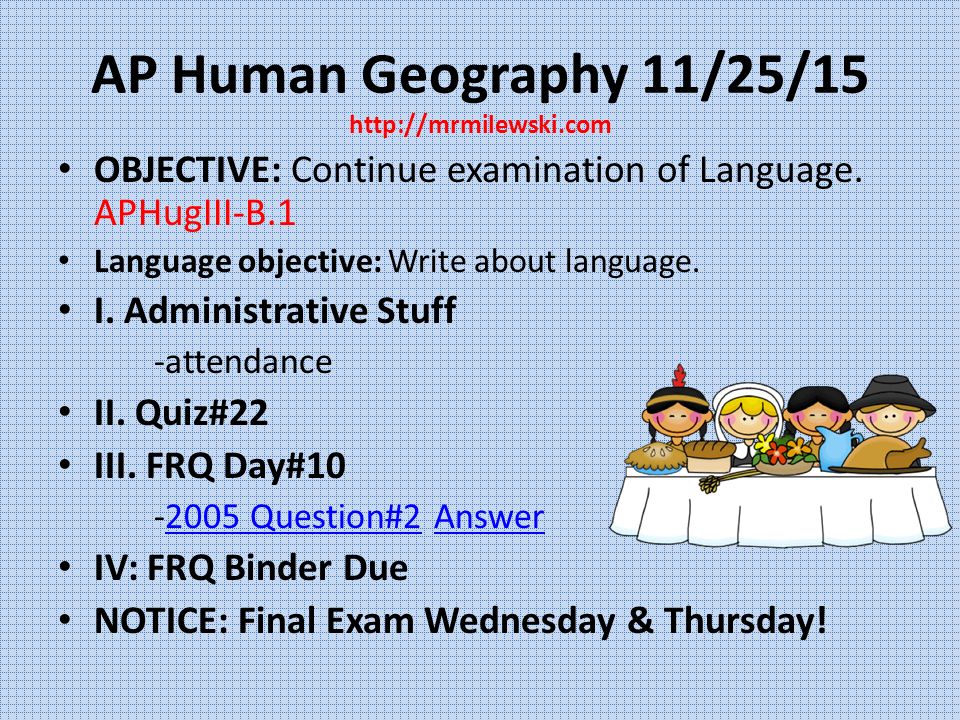 AP Human Geography 11/25/15
http://mrmilewski.com

• OBJECTIVE: Continue examination of Language. APHugIII-B.1
• Language objective: Write about language.
• I. Administrative Stuff
-attendance
• II. Quiz#22
• III. FRQ Day#10
-2005 Question#2 Answer
• IV: FRQ Binder Due
• NOTICE: Final Exam Wednesday & Thursday!